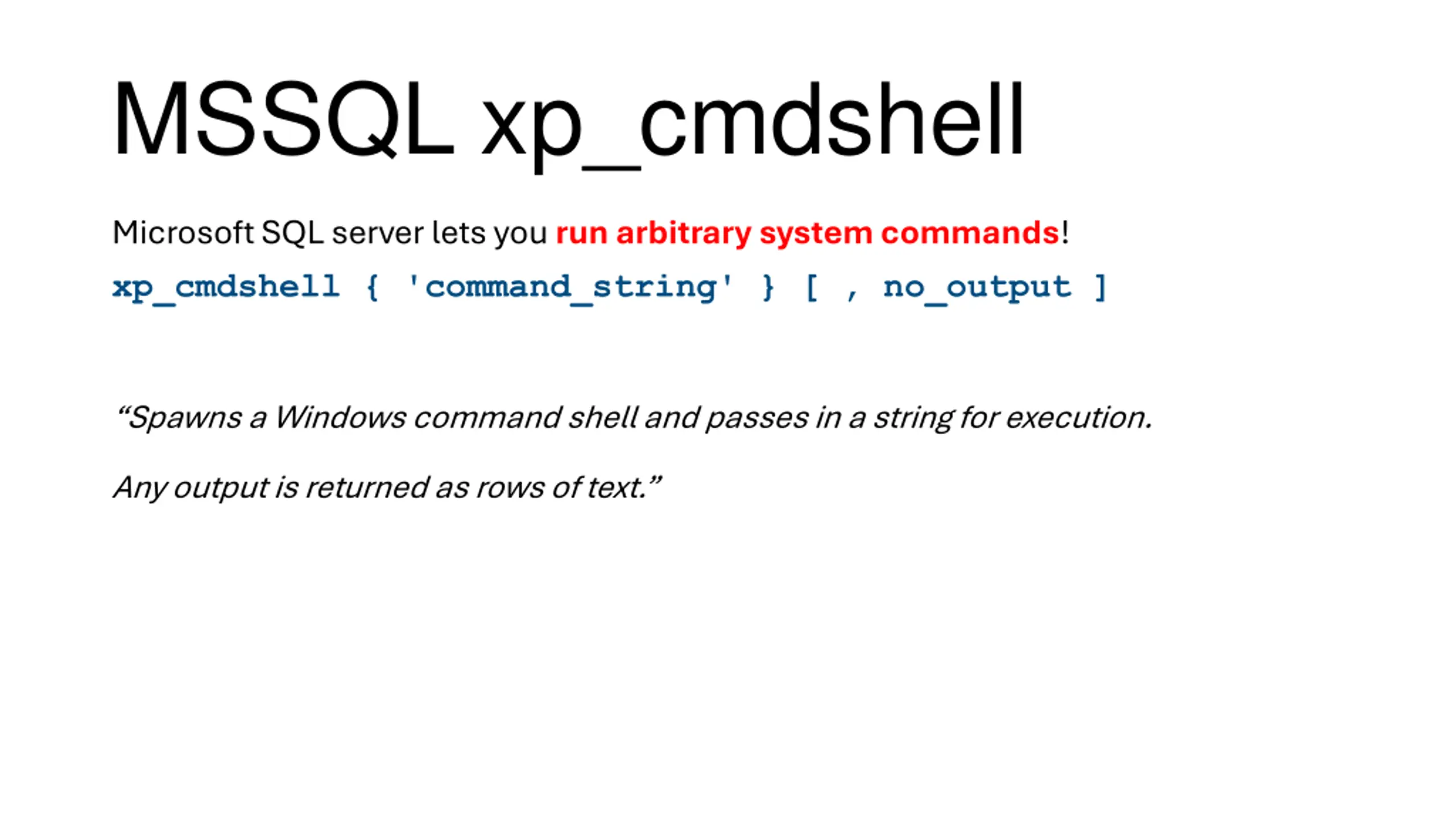 MSSQL xp_cmdshell

Microsoft SQL server lets you run arbitrary system commands!

xp_cmdshell { 'command_string' } [ , no_output ]

“Spawns a Windows command shell and passes in a string for execution.

Any output is returned as rows of text.”